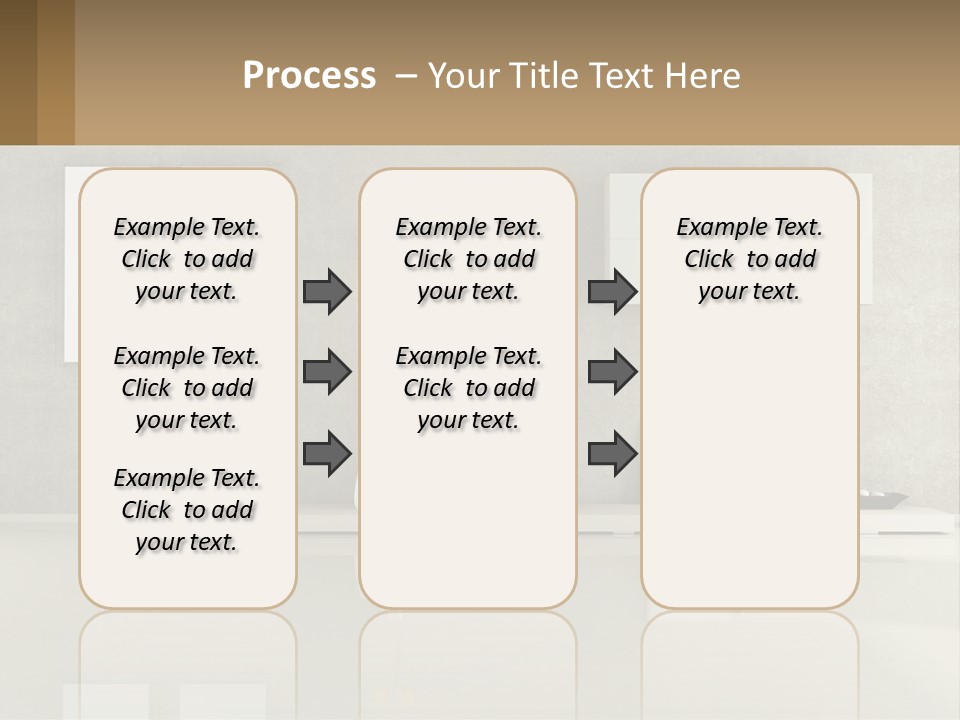 Process – Your Title Text Here

Example Text. Click to add your text.

Example Text. Click to add your text.

Example Text. Click to add your text.

Example Text. Click to add your text.

Example Text. Click to add your text.

Example Text. Click to add your text.